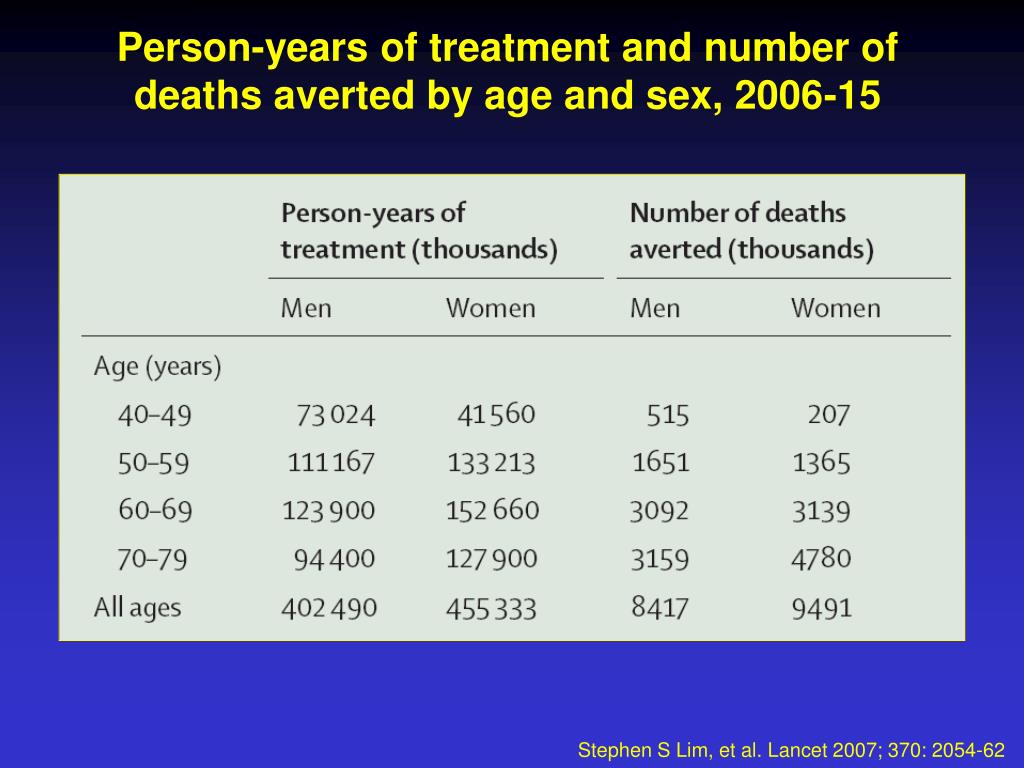 Person-years of treatment and number of deaths averted by age and sex, 2006-15

| | Person-years of treatment (thousands) | | Number of deaths averted (thousands) | |
|---|---|---|---|---|
| | Men | Women | Men | Women |
| Age (years) | | | | |
| 40–49 | 73 024 | 41 560 | 515 | 207 |
| 50–59 | 111 167 | 133 213 | 1651 | 1365 |
| 60–69 | 123 900 | 152 660 | 3092 | 3139 |
| 70–79 | 94 400 | 127 900 | 3159 | 4780 |
| All ages | 402 490 | 455 333 | 8417 | 9491 |

Stephen S Lim, et al. Lancet 2007; 370: 2054-62